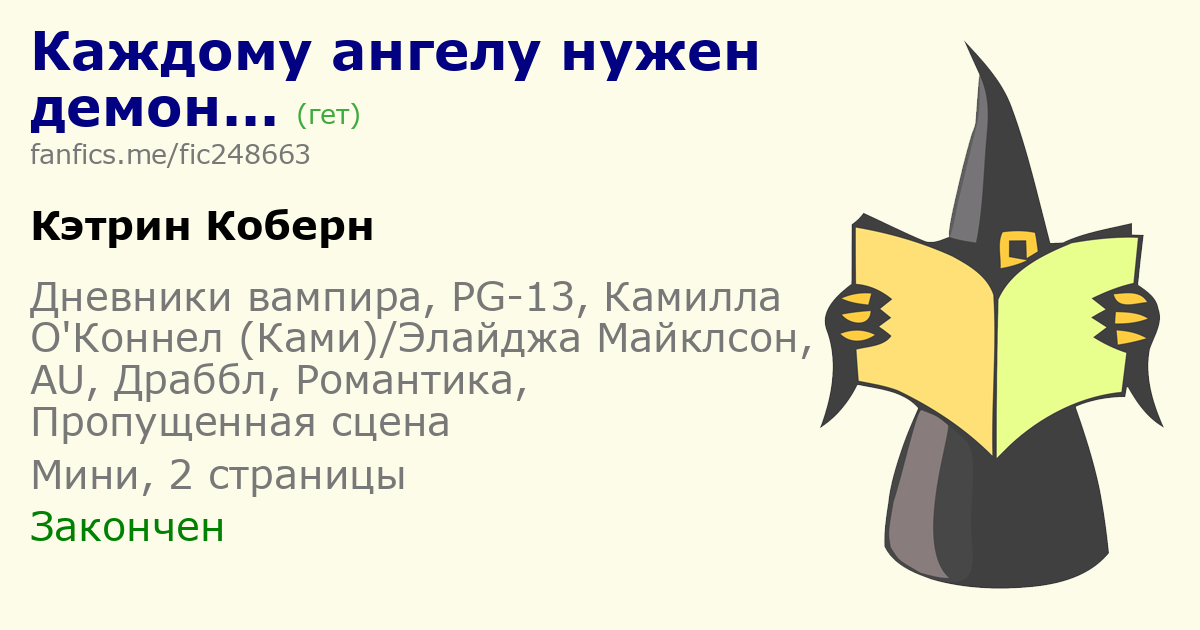 Каждому ангелу нужен демон... (гет)
fanfics.me/fic248663

Кэтрин Коберн

Дневники вампира, PG-13, Камилла О'Коннел (Ками)/Элайджа Майклсон, AU, Драббл, Романтика, Пропущенная сцена

Мини, 2 страницы

Закончен